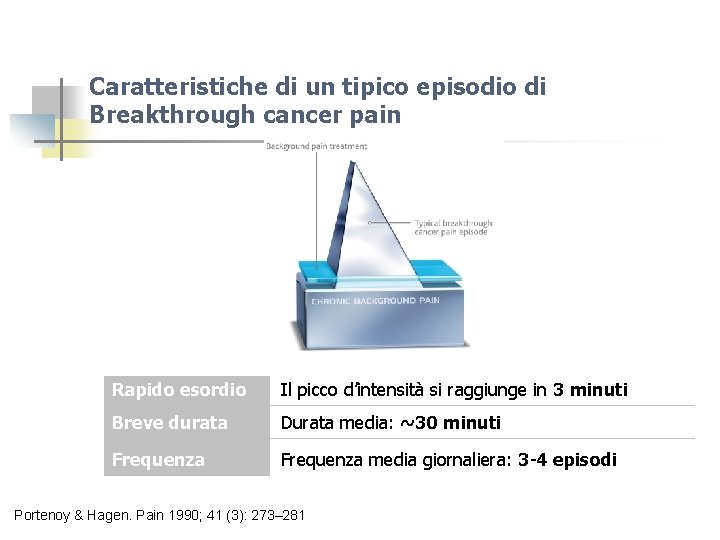 Caratteristiche di un tipico episodio di Breakthrough cancer pain

Background pain treatment

Typical breakthrough cancer pain episode

CHRONIC BACKGROUND PAIN

| Rapido esordio | Il picco d'intensità si raggiunge in 3 minuti |
|---|---|
| Breve durata | Durata media: ~30 minuti |
| Frequenza | Frequenza media giornaliera: 3-4 episodi |

Portenoy & Hagen. Pain 1990; 41 (3): 273–281